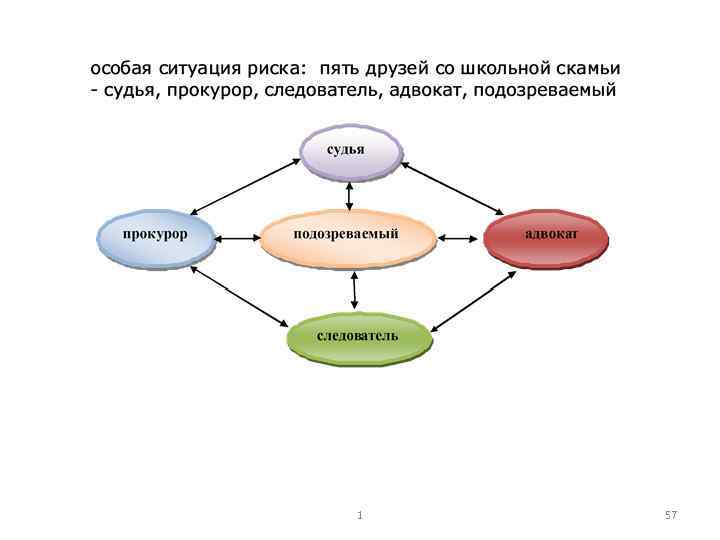 особая ситуация риска: пять друзей со школьной скамьи - судья, прокурор, следователь, адвокат, подозреваемый

судья

прокурор

подозреваемый

адвокат

следователь

1

57